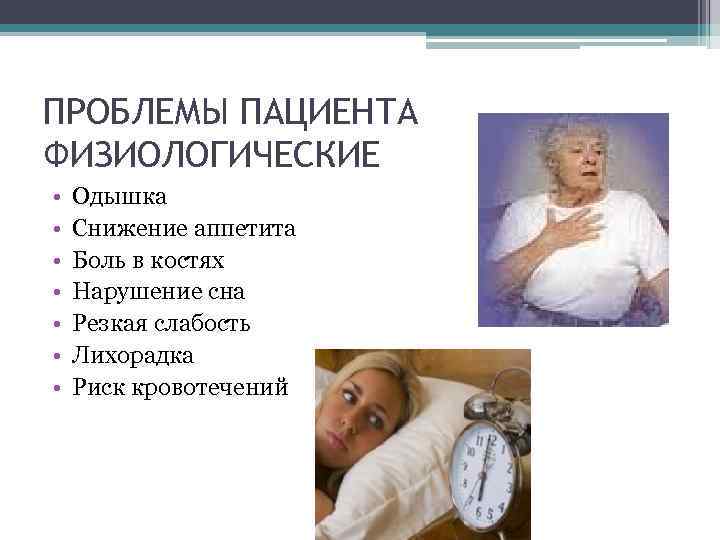 ПРОБЛЕМЫ ПАЦИЕНТА ФИЗИОЛОГИЧЕСКИЕ

• Одышка
• Снижение аппетита
• Боль в костях
• Нарушение сна
• Резкая слабость
• Лихорадка
• Риск кровотечений